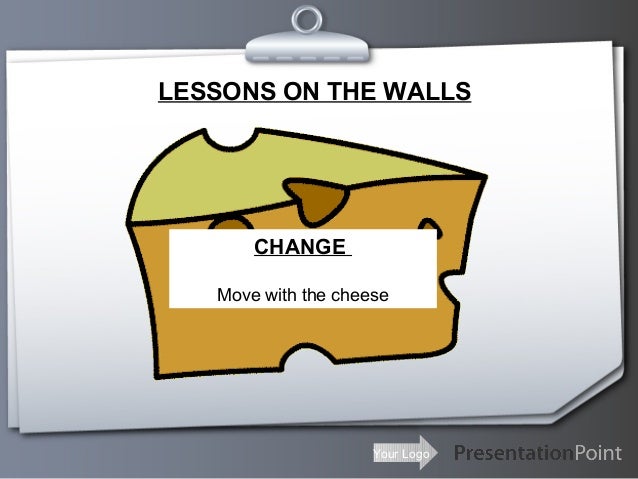 LESSONS ON THE WALLS

CHANGE

Move with the cheese

Your Logo

PresentationPoint